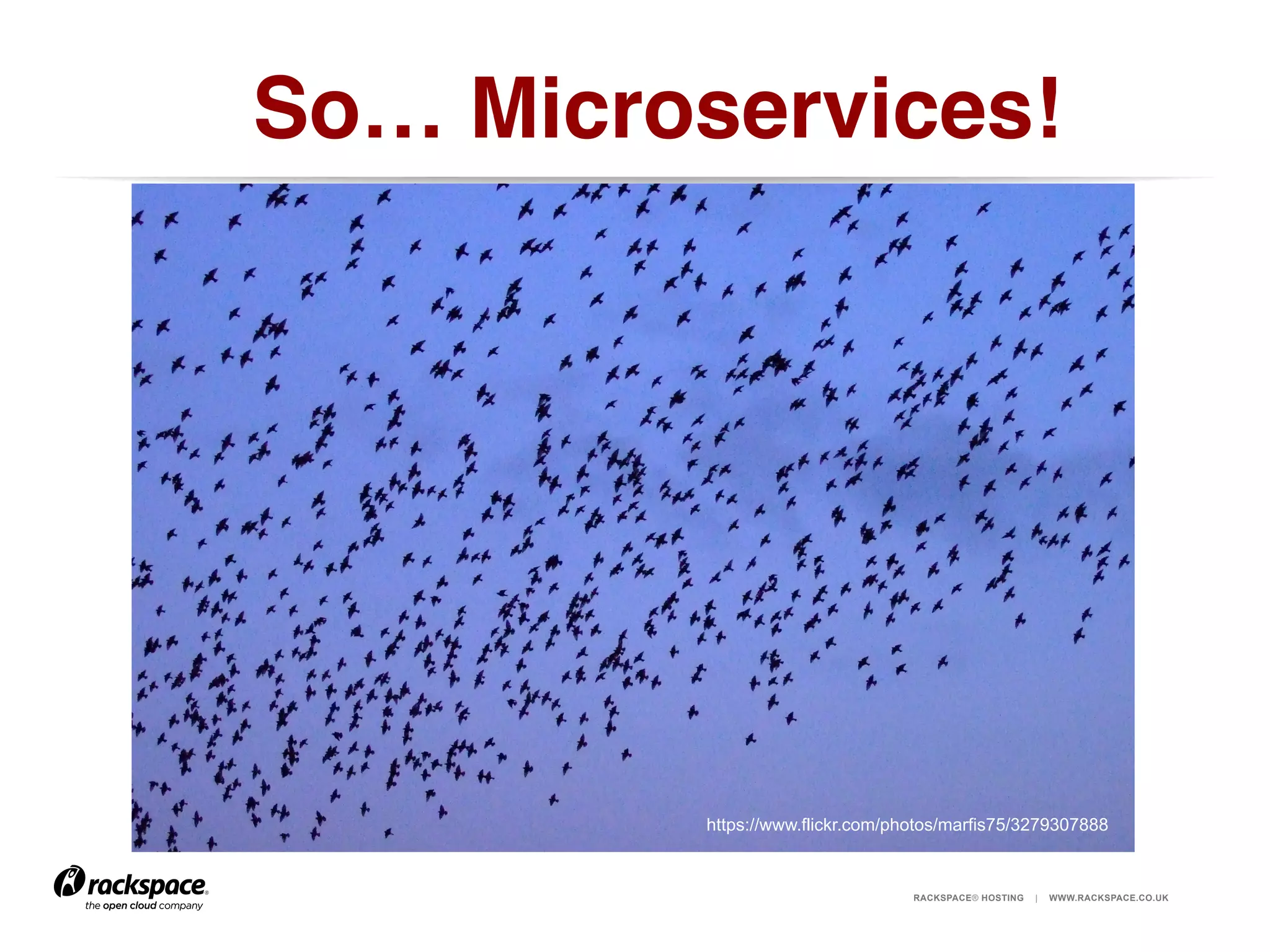 So… Microservices!

https://www.flickr.com/photos/marfis75/3279307888

rackspace®
the open cloud company

RACKSPACE® HOSTING | WWW.RACKSPACE.CO.UK